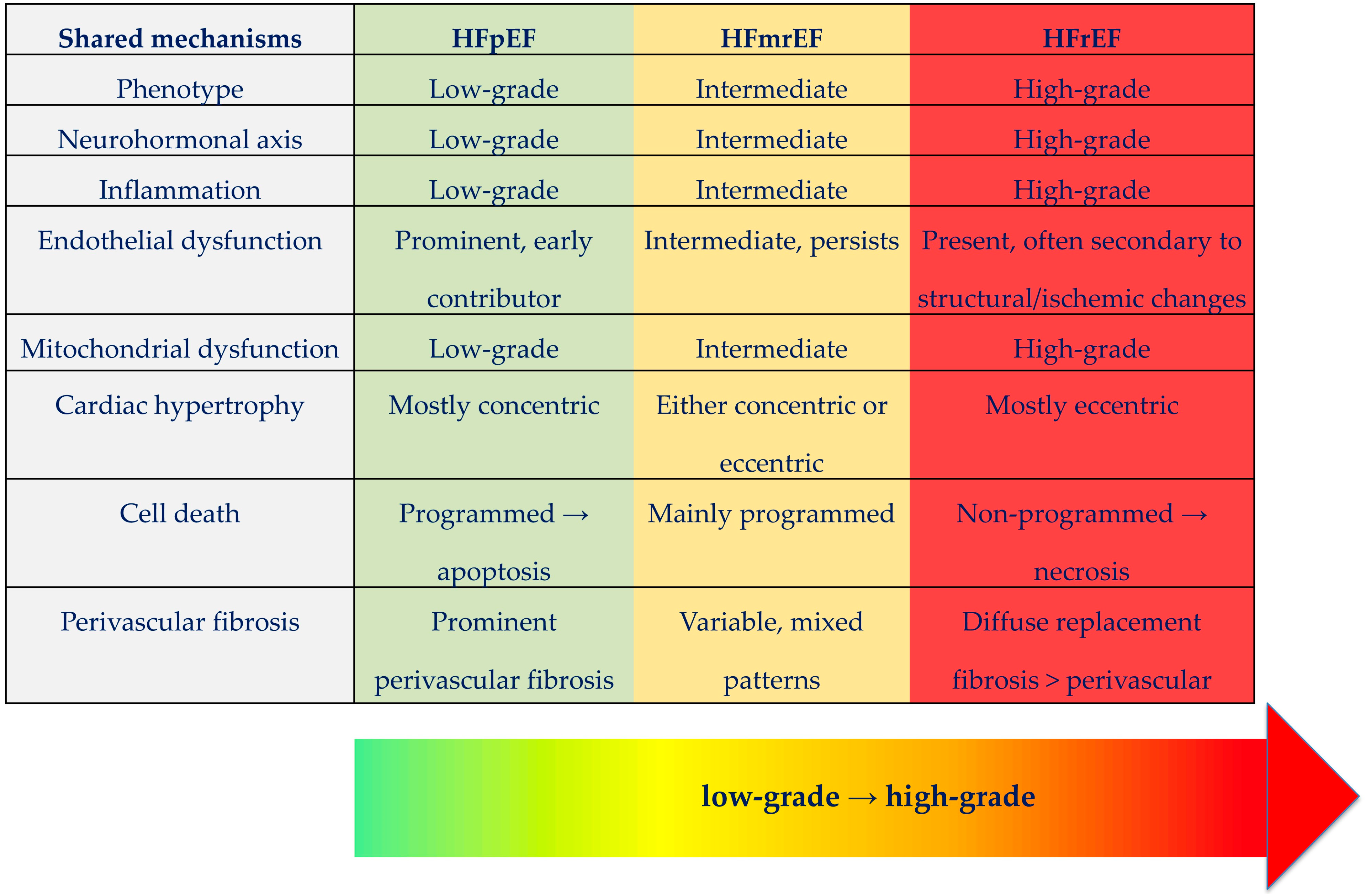 | Shared mechanisms | HFpEF | HFmrEF | HFrEF |
|---|---|---|---|
| Phenotype | Low-grade | Intermediate | High-grade |
| Neurohormonal axis | Low-grade | Intermediate | High-grade |
| Inflammation | Low-grade | Intermediate | High-grade |
| Endothelial dysfunction | Prominent, early contributor | Intermediate, persists | Present, often secondary to structural/ischemic changes |
| Mitochondrial dysfunction | Low-grade | Intermediate | High-grade |
| Cardiac hypertrophy | Mostly concentric | Either concentric or eccentric | Mostly eccentric |
| Cell death | Programmed → apoptosis | Mainly programmed | Non-programmed → necrosis |
| Perivascular fibrosis | Prominent perivascular fibrosis | Variable, mixed patterns | Diffuse replacement fibrosis > perivascular |

low-grade → high-grade